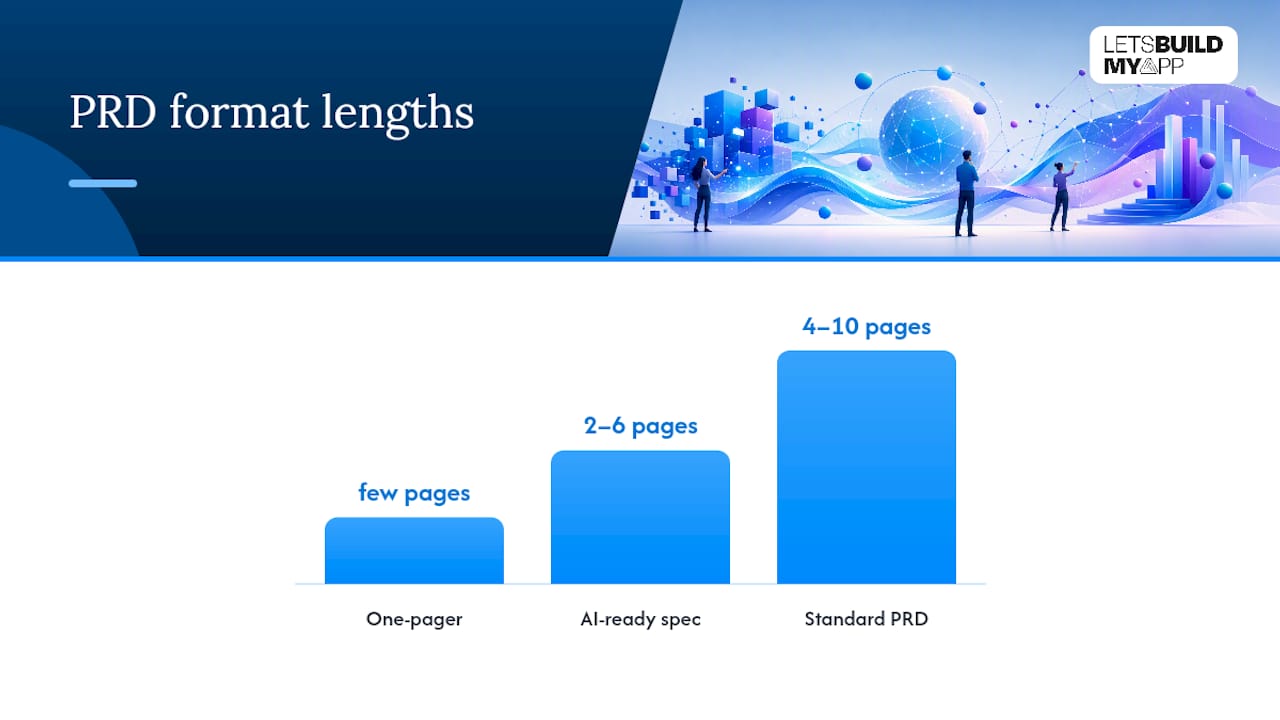 PRD format lengths

LETSBUILD MYAPP

few pages

2–6 pages

4–10 pages

One-pager

AI-ready spec

Standard PRD